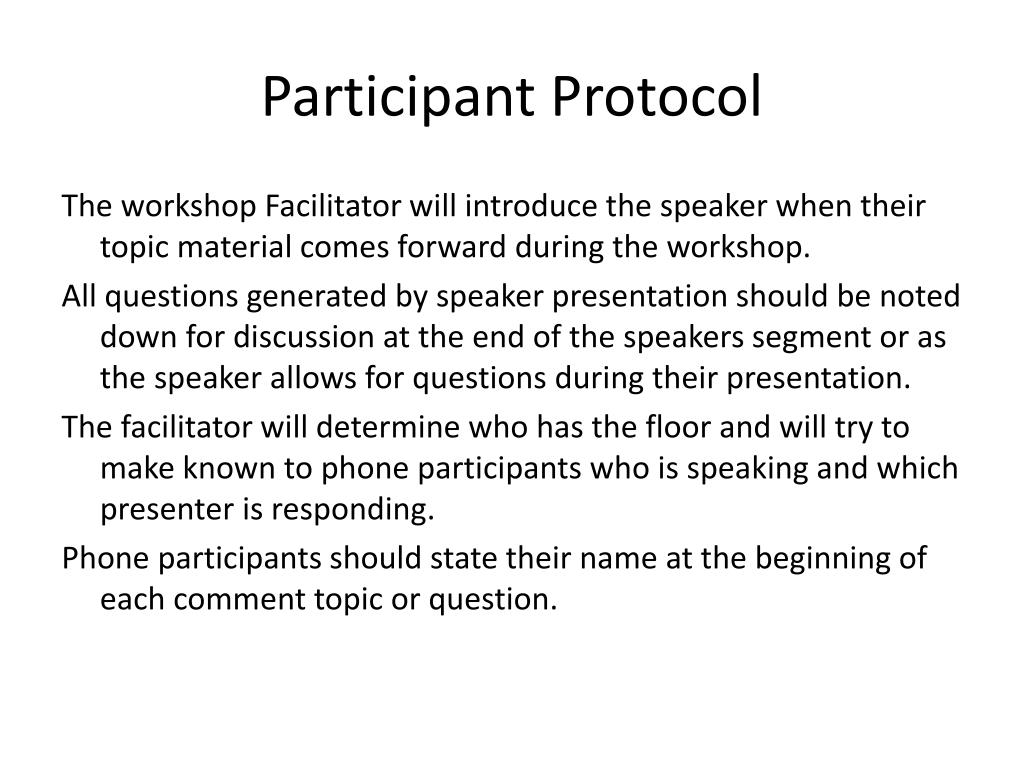 Participant Protocol

The workshop Facilitator will introduce the speaker when their topic material comes forward during the workshop.

All questions generated by speaker presentation should be noted down for discussion at the end of the speakers segment or as the speaker allows for questions during their presentation.

The facilitator will determine who has the floor and will try to make known to phone participants who is speaking and which presenter is responding.

Phone participants should state their name at the beginning of each comment topic or question.